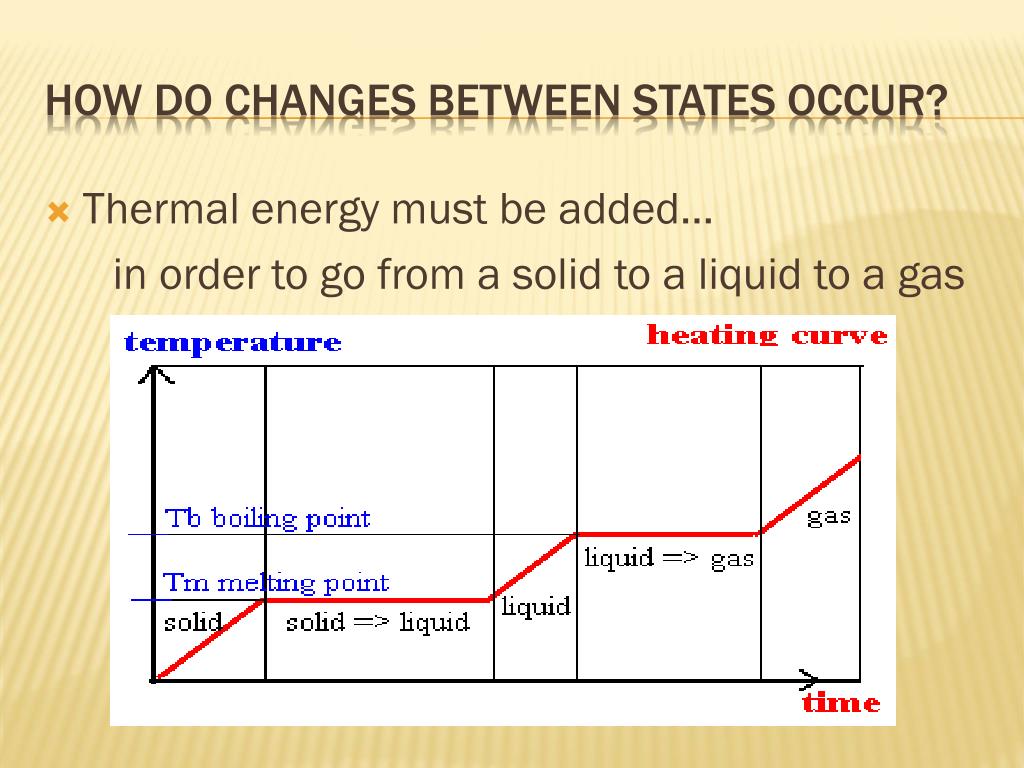 HOW DO CHANGES BETWEEN STATES OCCUR?

Thermal energy must be added…
in order to go from a solid to a liquid to a gas

temperature
heating curve
Tb boiling point
Tm melting point
solid
solid => liquid
liquid
liquid => gas
gas
time